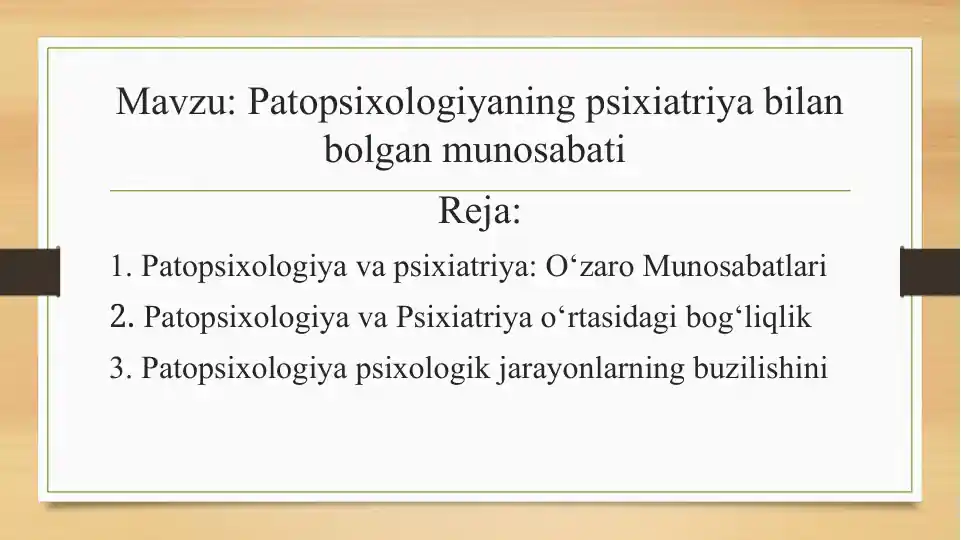 Mavzu: Patopsixologiyaning psixiatriya bilan bolgan munosabati

Reja:

1. Patopsixologiya va psixiatriya: O‘zaro Munosabatlari

2. Patopsixologiya va Psixiatriya o‘rtasidagi bog‘liqlik

3. Patopsixologiya psixologik jarayonlarning buzilishini